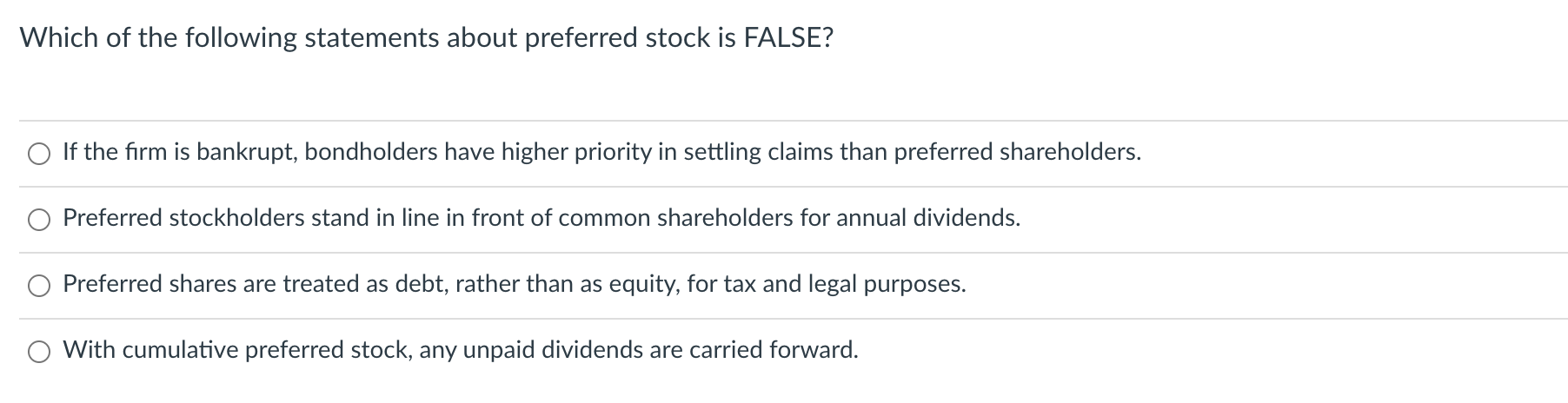 Which of the following statements about preferred stock is FALSE?

If the firm is bankrupt, bondholders have higher priority in settling claims than preferred shareholders.

Preferred stockholders stand in line in front of common shareholders for annual dividends.

Preferred shares are treated as debt, rather than as equity, for tax and legal purposes.

With cumulative preferred stock, any unpaid dividends are carried forward.